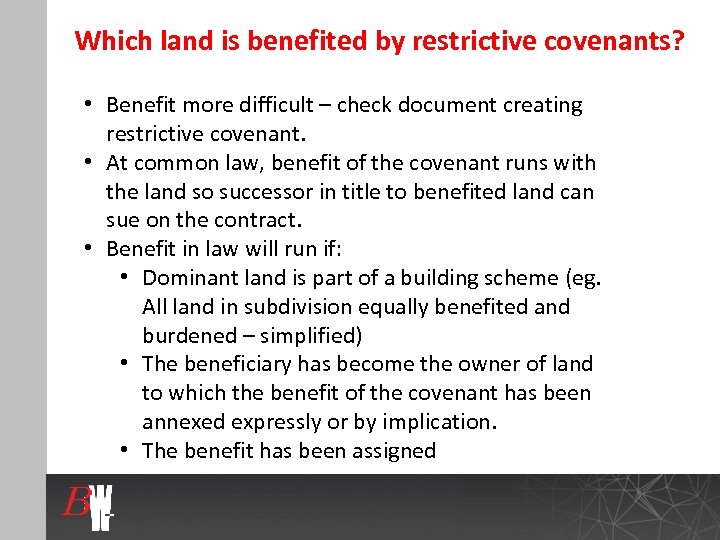 Which land is benefited by restrictive covenants?

• Benefit more difficult – check document creating restrictive covenant.
• At common law, benefit of the covenant runs with the land so successor in title to benefited land can sue on the contract.
• Benefit in law will run if:
  • Dominant land is part of a building scheme (eg. All land in subdivision equally benefited and burdened – simplified)
  • The beneficiary has become the owner of land to which the benefit of the covenant has been annexed expressly or by implication.
  • The benefit has been assigned

BW